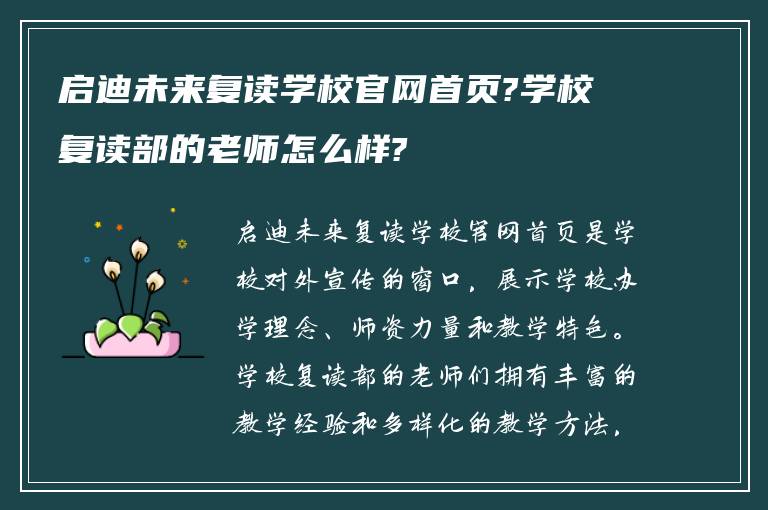 启迪未来复读学校官网首页?学校复读部的老师怎么样?

启迪未来复读学校官网首页是学校对外宣传的窗口，展示学校办学理念、师资力量和教学特色。学校复读部的老师们拥有丰富的教学经验和多样化的教学方法，